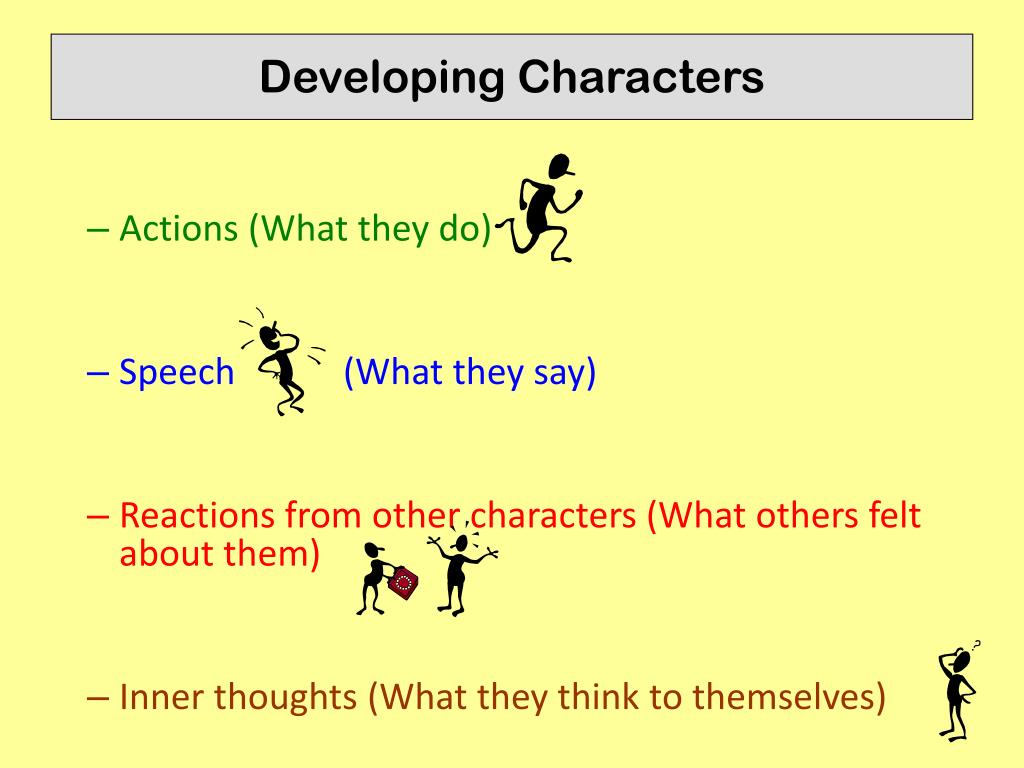 Developing Characters

– Actions (What they do)

– Speech (What they say)

– Reactions from other characters (What others felt about them)

– Inner thoughts (What they think to themselves)